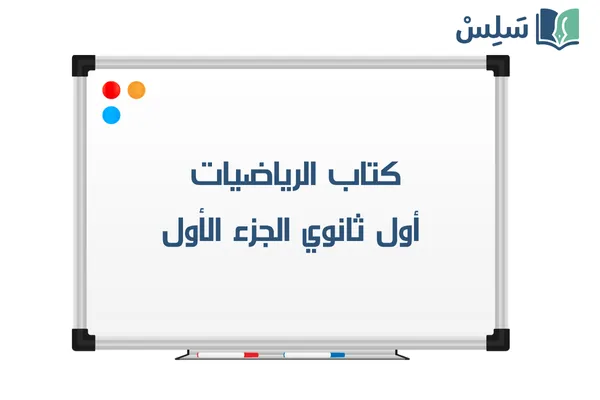 سَلِسْ

كتاب الرياضيات
أول ثانوي الجزء الأول